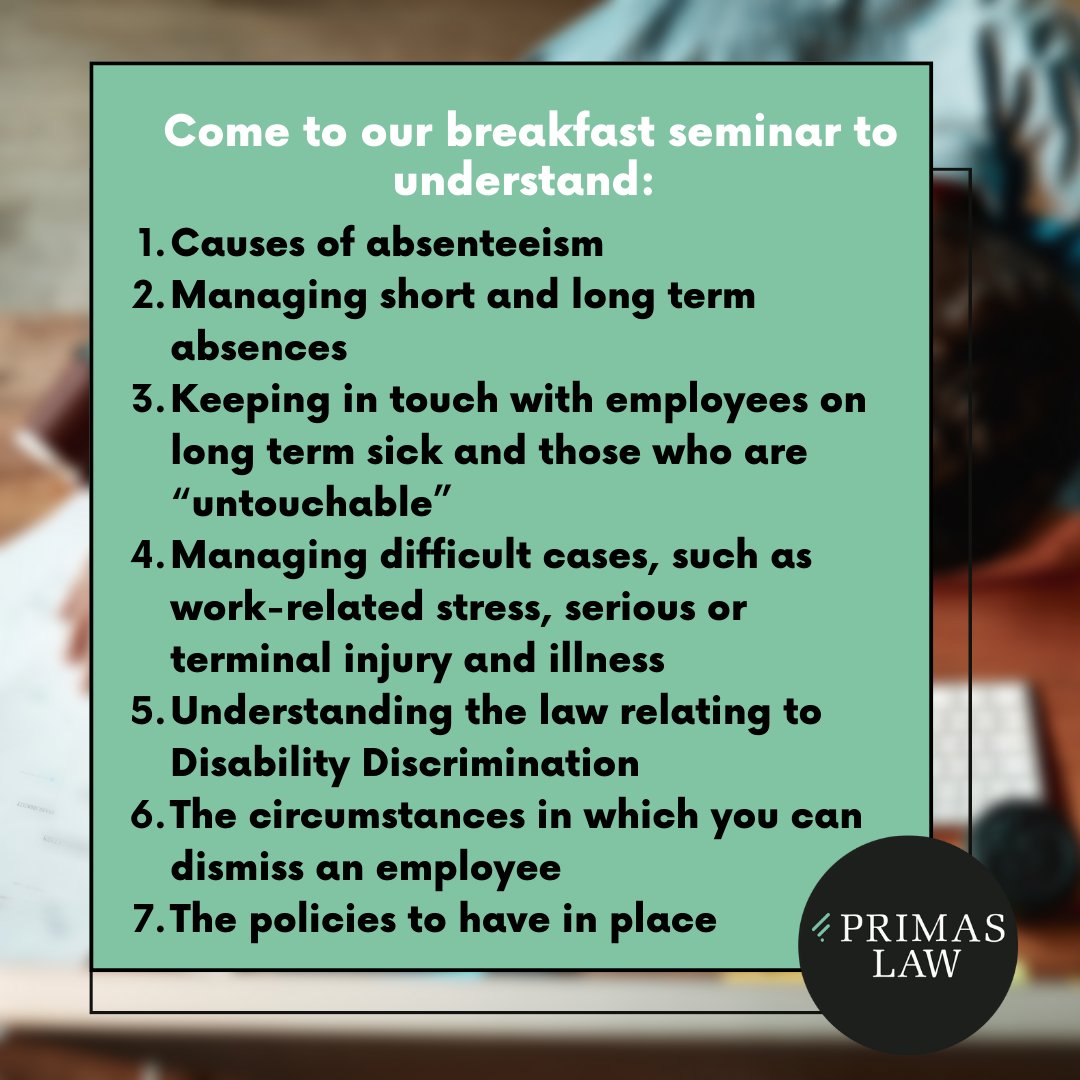 Come to our breakfast seminar to understand:

1. Causes of absenteeism
2. Managing short and long term absences
3. Keeping in touch with employees on long term sick and those who are “untouchable”
4. Managing difficult cases, such as work-related stress, serious or terminal injury and illness
5. Understanding the law relating to Disability Discrimination
6. The circumstances in which you can dismiss an employee
7. The policies to have in place

PRIMAS LAW